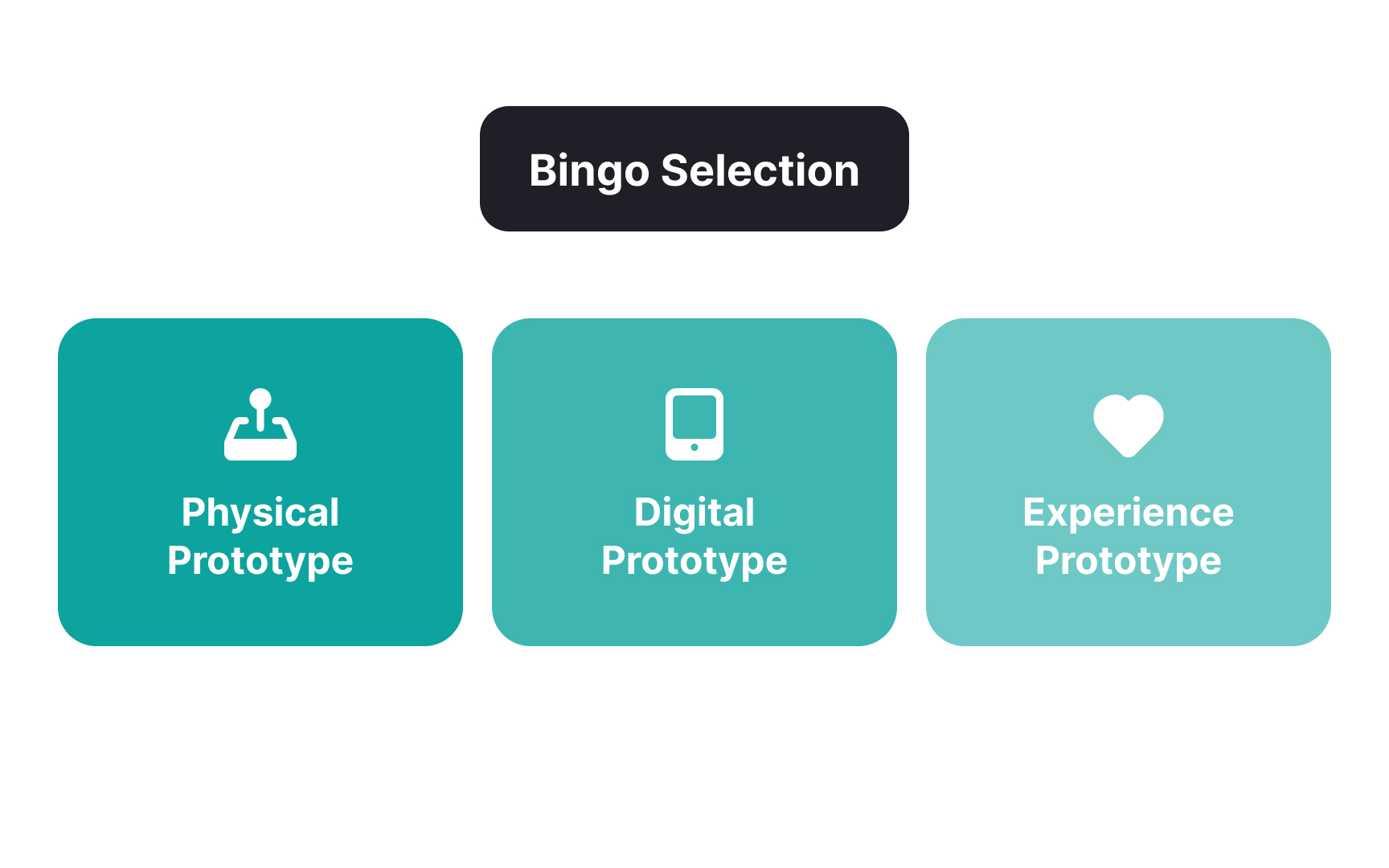 Bingo Selection

Physical Prototype

Digital Prototype

Experience Prototype